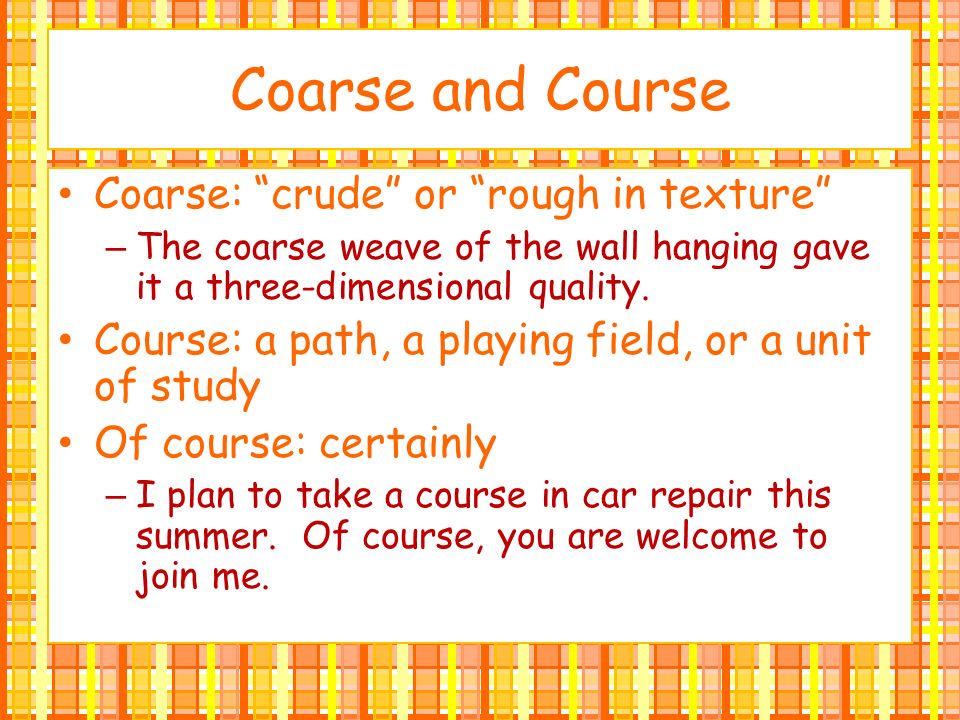 Coarse and Course

• Coarse: “crude” or “rough in texture”
– The coarse weave of the wall hanging gave it a three-dimensional quality.
• Course: a path, a playing field, or a unit of study
• Of course: certainly
– I plan to take a course in car repair this summer.  Of course, you are welcome to join me.